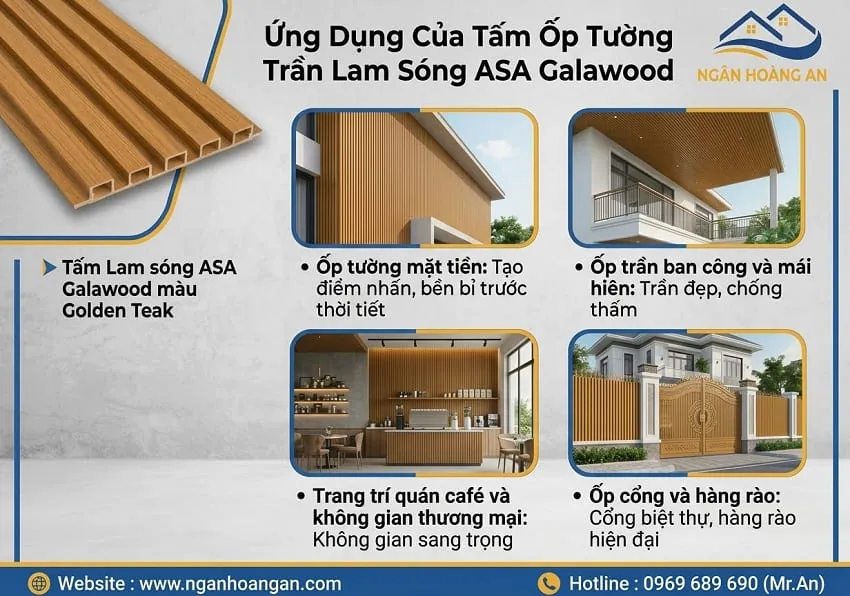 Ứng Dụng Của Tấm Ốp Tường Trần Lam Sóng ASA Galawood

NGÂN HOÀNG AN

Tấm Lam sóng ASA Galawood màu Golden Teak

• Ốp tường mặt tiền: Tạo điểm nhấn, bền bỉ trước thời tiết

• Ốp trần ban công và mái hiên: Trần đẹp, chống thấm

• Trang trí quán café và không gian thương mại: Không gian sang trọng

• Ốp cổng và hàng rào: Cổng biệt thự, hàng rào hiện đại

Website : www.nganhoangan.com

Hotline : 0969 689 690 (Mr.An)